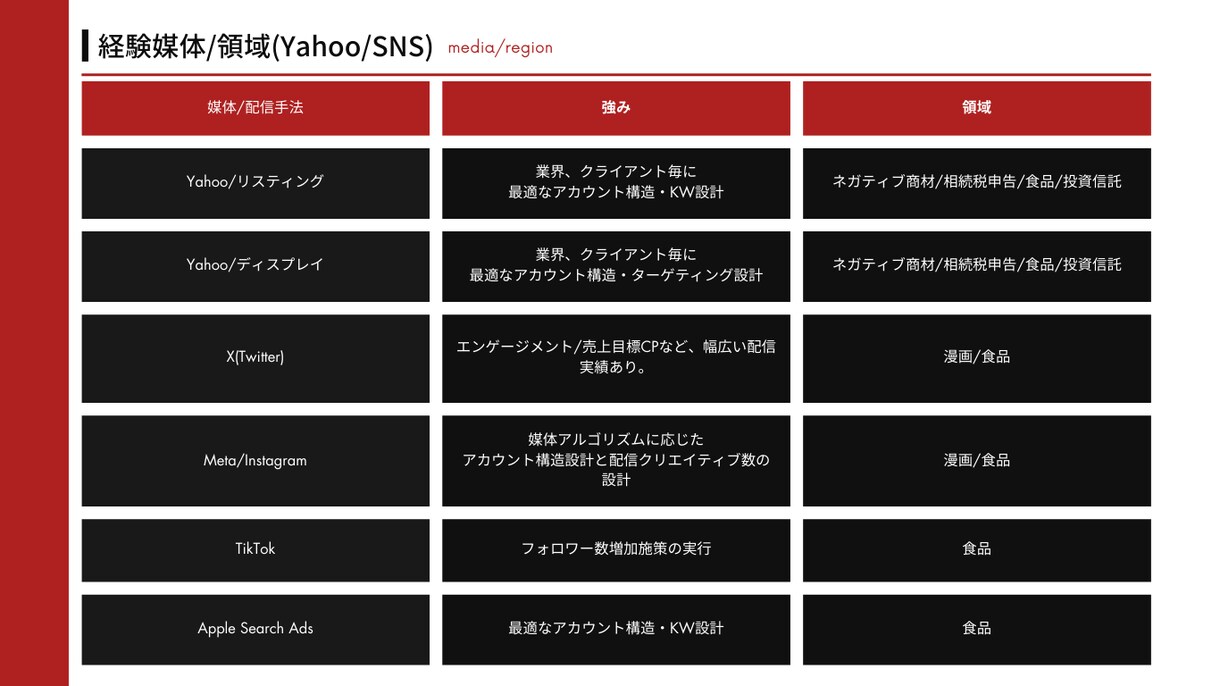 経験媒体/領域(Yahoo/SNS) media/region

| 媒体/配信手法 | 強み | 領域 |
|---|---|---|
| Yahoo/リスティング | 業界、クライアント毎に最適なアカウント構造・KW設計 | ネガティブ商材/相続税申告/食品/投資信託 |
| Yahoo/ディスプレイ | 業界、クライアント毎に最適なアカウント構造・ターゲティング設計 | ネガティブ商材/相続税申告/食品/投資信託 |
| X(Twitter) | エンゲージメント/売上目標CPなど、幅広い配信実績あり。 | 漫画/食品 |
| Meta/Instagram | 媒体アルゴリズムに応じたアカウント構造設計と配信クリエイティブ数の設計 | 漫画/食品 |
| TikTok | フォロワー数増加施策の実行 | 食品 |
| Apple Search Ads | 最適なアカウント構造・KW設計 | 食品 |